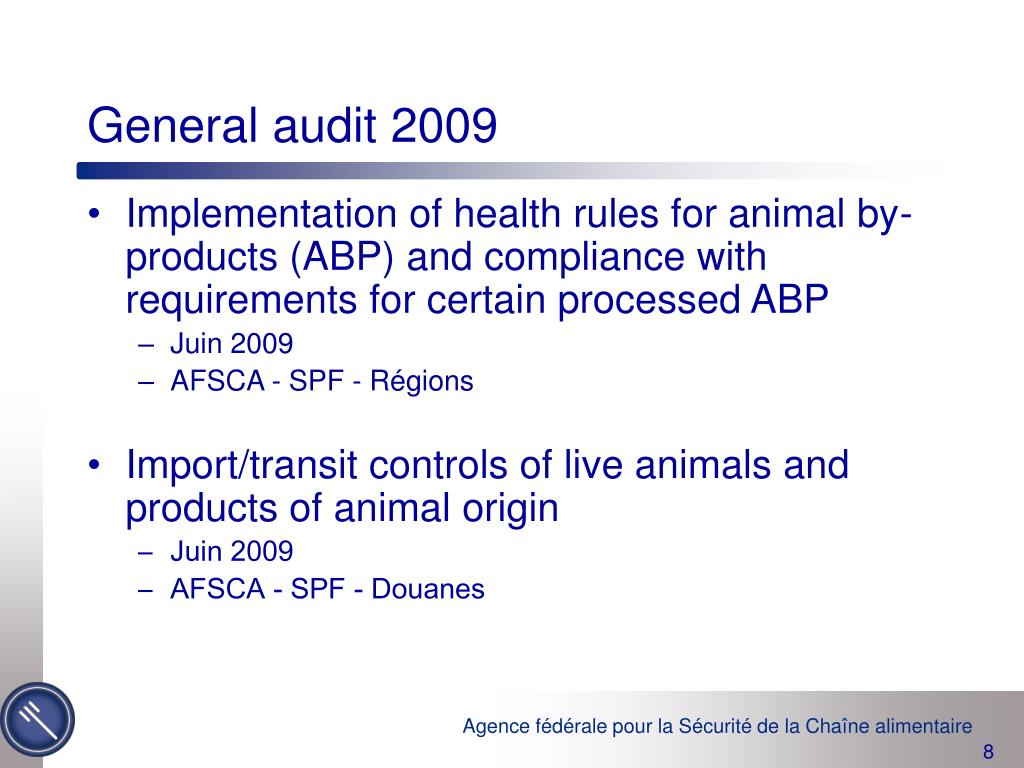 General audit 2009

• Implementation of health rules for animal by-products (ABP) and compliance with requirements for certain processed ABP
– Juin 2009
– AFSCA - SPF - Régions

• Import/transit controls of live animals and products of animal origin
– Juin 2009
– AFSCA - SPF - Douanes

Agence fédérale pour la Sécurité de la Chaîne alimentaire

8